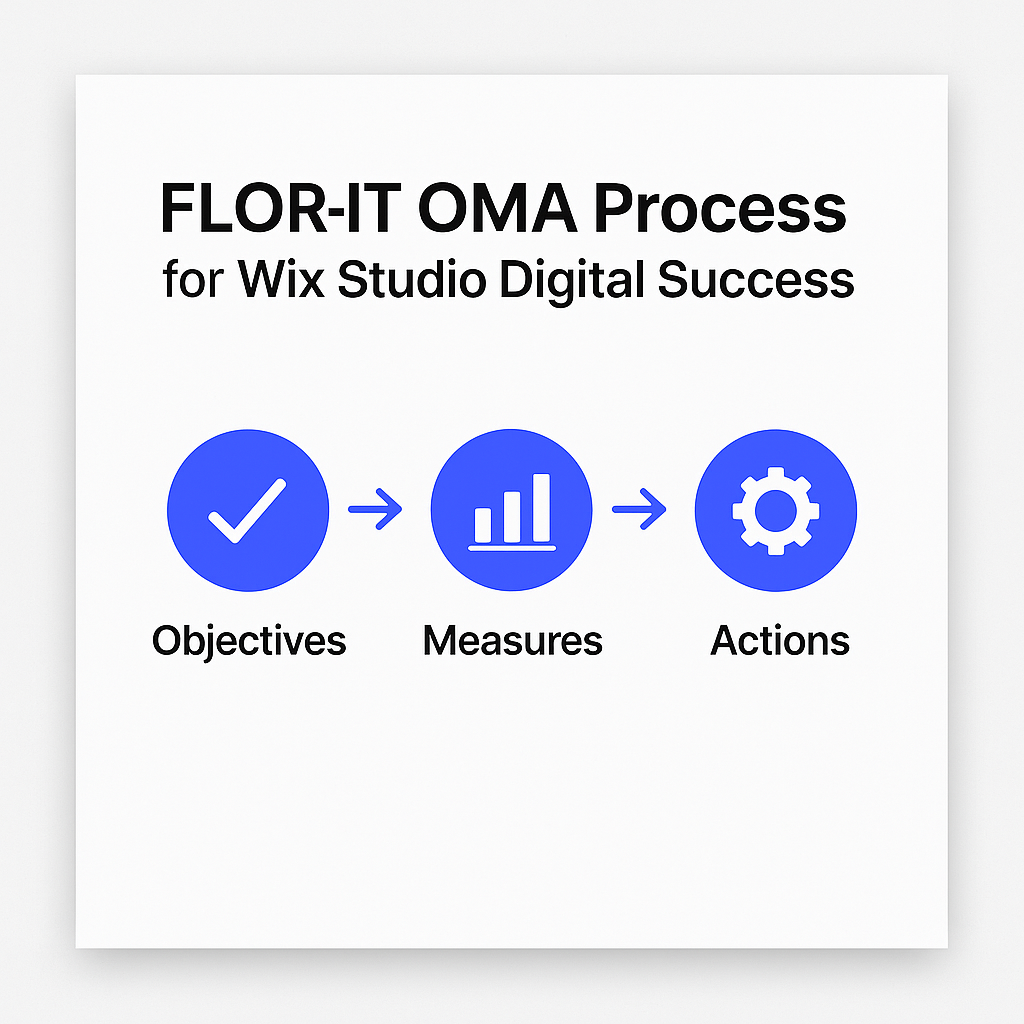 FLOR-IT OMA Process
for Wix Studio Digital Success

Objectives

Measures

Actions